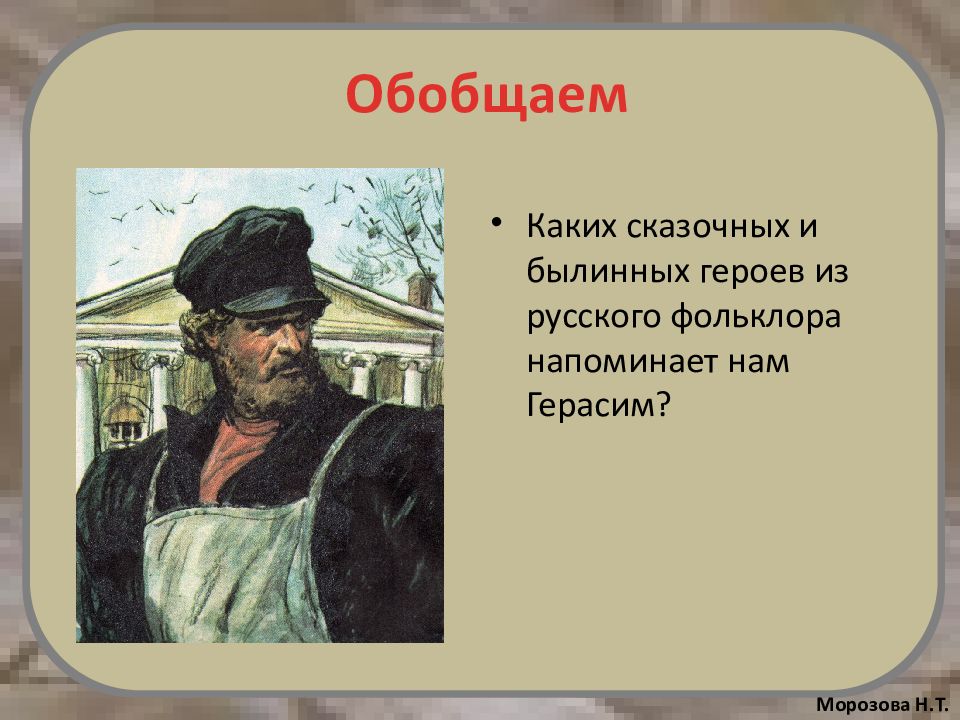 Обобщаем

• Каких сказочных и былинных героев из русского фольклора напоминает нам Герасим?

Морозова Н.Т.